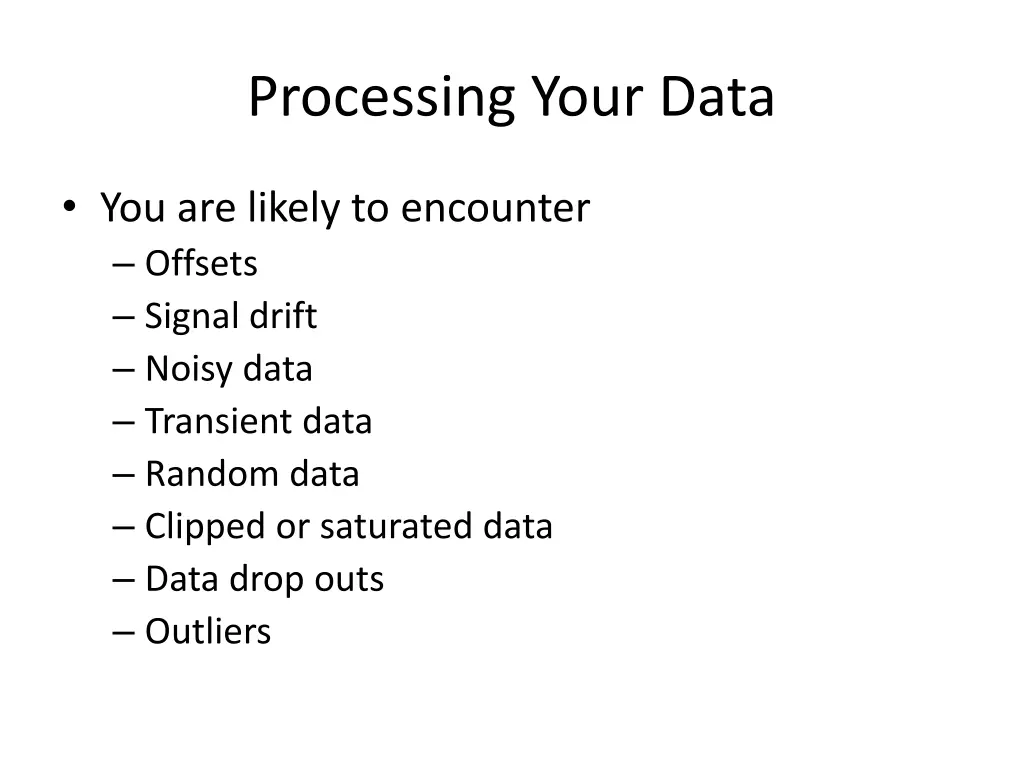 Processing Your Data

• You are likely to encounter
– Offsets
– Signal drift
– Noisy data
– Transient data
– Random data
– Clipped or saturated data
– Data drop outs
– Outliers